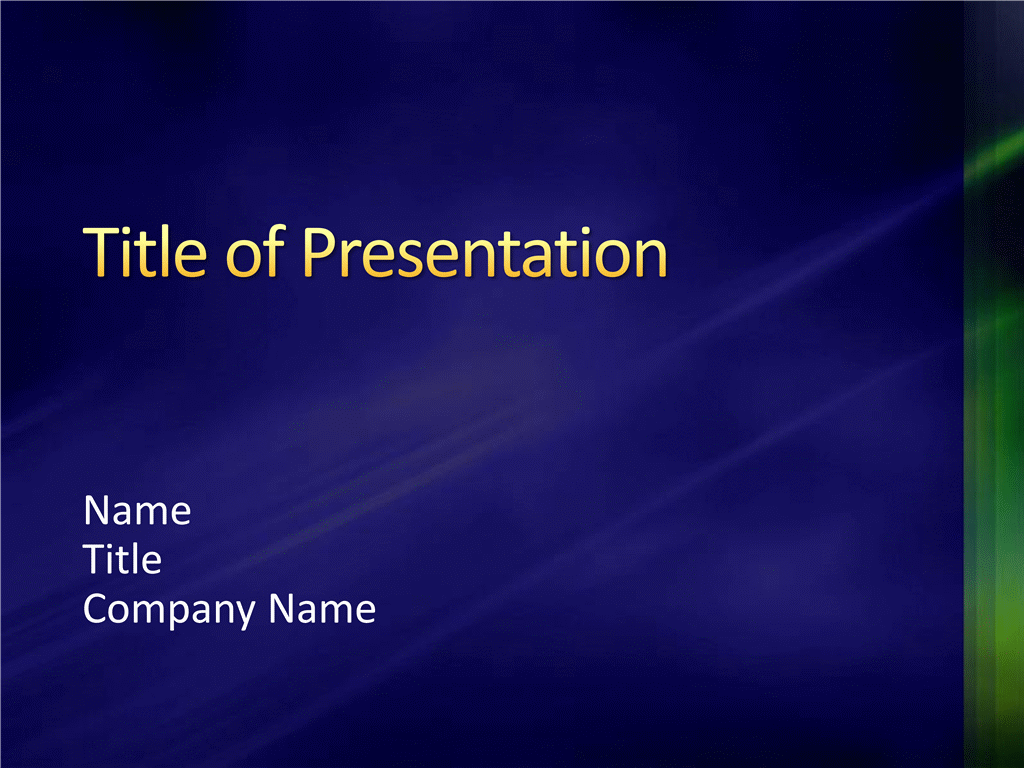 Title of Presentation

Name
Title
Company Name